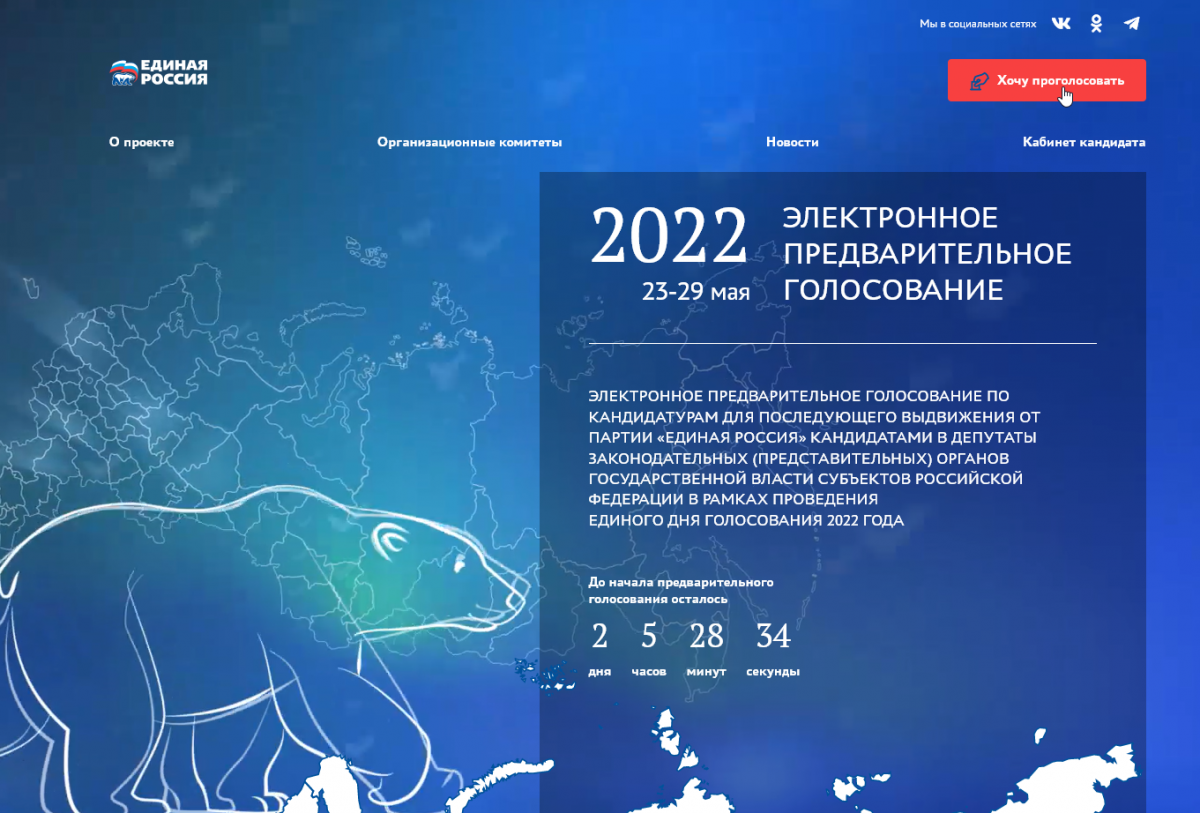 Мы в социальных сетях

ЕДИНАЯ РОССИЯ

Хочу проголосовать

О проекте

Организационные комитеты

Новости

Кабинет кандидата

2022

23-29 мая

ЭЛЕКТРОННОЕ ПРЕДВАРИТЕЛЬНОЕ ГОЛОСОВАНИЕ

ЭЛЕКТРОННОЕ ПРЕДВАРИТЕЛЬНОЕ ГОЛОСОВАНИЕ ПО КАНДИДАТУРАМ ДЛЯ ПОСЛЕДУЮЩЕГО ВЫДВИЖЕНИЯ ОТ ПАРТИИ «ЕДИНАЯ РОССИЯ» КАНДИДАТАМИ В ДЕПУТАТЫ ЗАКОНОДАТЕЛЬНЫХ (ПРЕДСТАВИТЕЛЬНЫХ) ОРГАНОВ ГОСУДАРСТВЕННОЙ ВЛАСТИ СУБЪЕКТОВ РОССИЙСКОЙ ФЕДЕРАЦИИ В РАМКАХ ПРОВЕДЕНИЯ ЕДИНОГО ДНЯ ГОЛОСОВАНИЯ 2022 ГОДА

До начала предварительного голосования осталось

2 дня 5 часов 28 минут 34 секунды